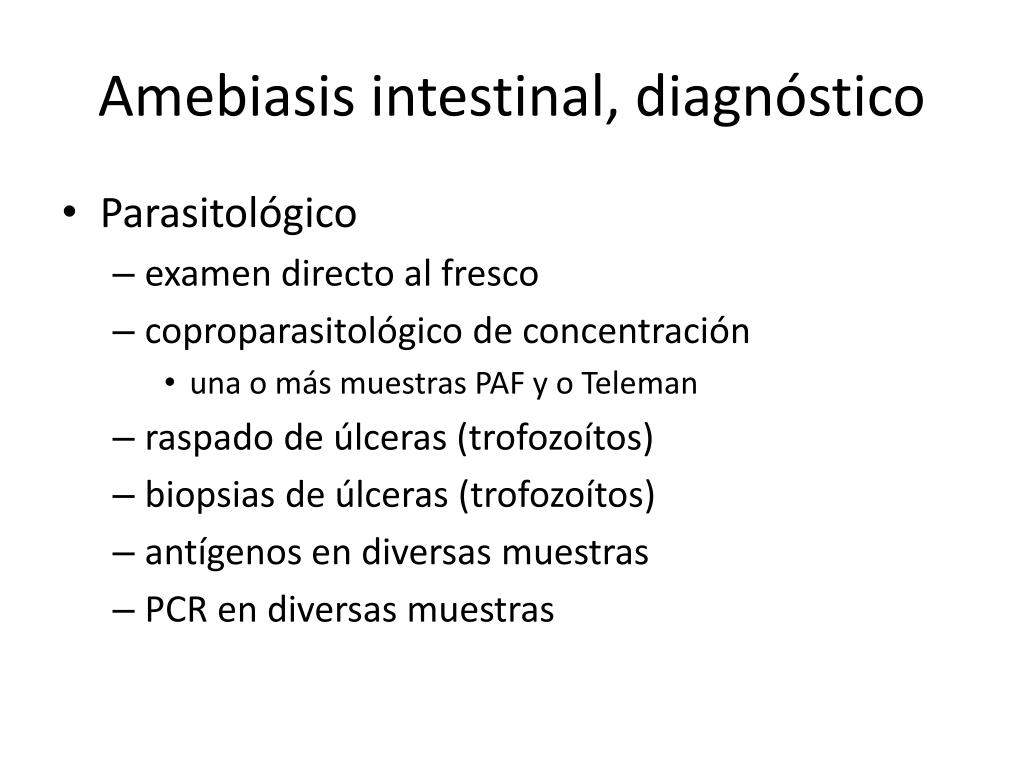 Amebiasis intestinal, diagnóstico

• Parasitológico
– examen directo al fresco
– coproparasitológico de concentración
• una o más muestras PAF y o Teleman
– raspado de úlceras (trofozoítos)
– biopsias de úlceras (trofozoítos)
– antígenos en diversas muestras
– PCR en diversas muestras